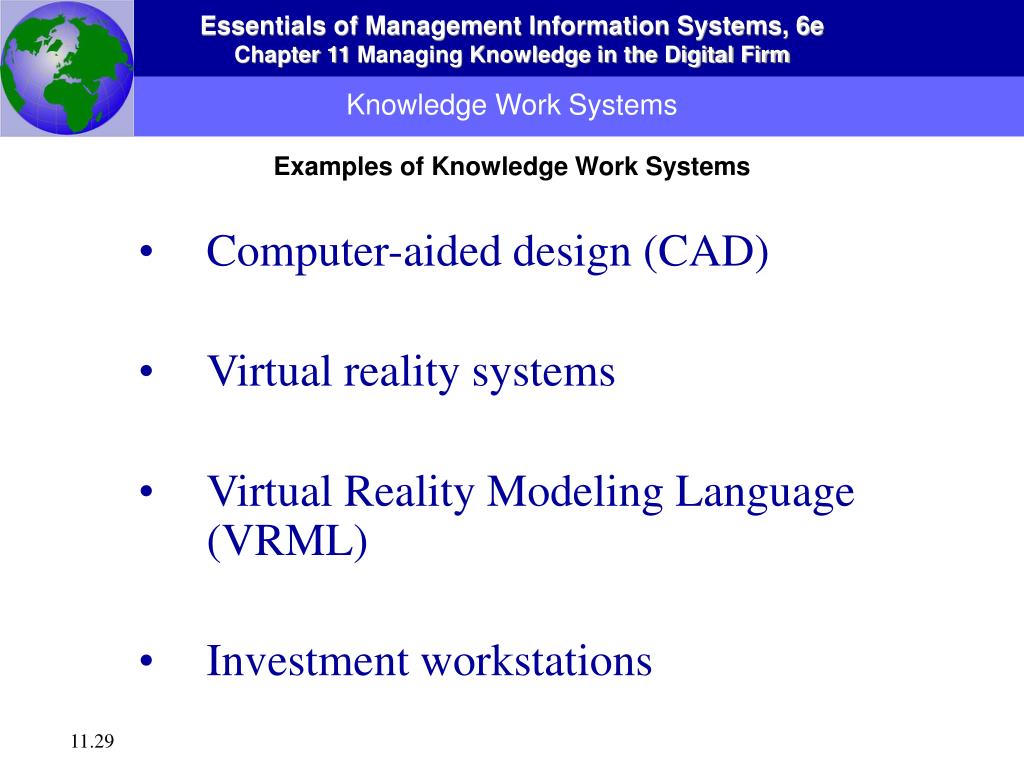 Essentials of Management Information Systems, 6e
Chapter 11 Managing Knowledge in the Digital Firm

Knowledge Work Systems

Examples of Knowledge Work Systems

• Computer-aided design (CAD)

• Virtual reality systems

• Virtual Reality Modeling Language (VRML)

• Investment workstations

11.29